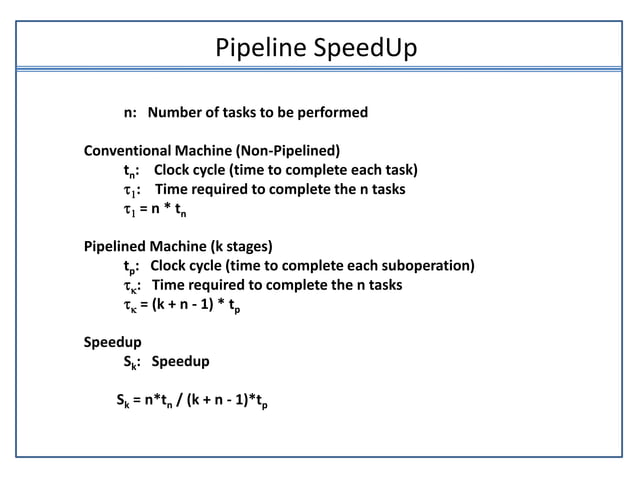 Pipeline SpeedUp

n: Number of tasks to be performed

Conventional Machine (Non-Pipelined)
$t_n$: Clock cycle (time to complete each task)
$\tau_1$: Time required to complete the n tasks
$\tau_1 = n * t_n$

Pipelined Machine (k stages)
$t_p$: Clock cycle (time to complete each suboperation)
$\tau_\kappa$: Time required to complete the n tasks
$\tau_\kappa = (k + n - 1) * t_p$

Speedup
$S_k$: Speedup

$S_k = n*t_n / (k + n - 1)*t_p$